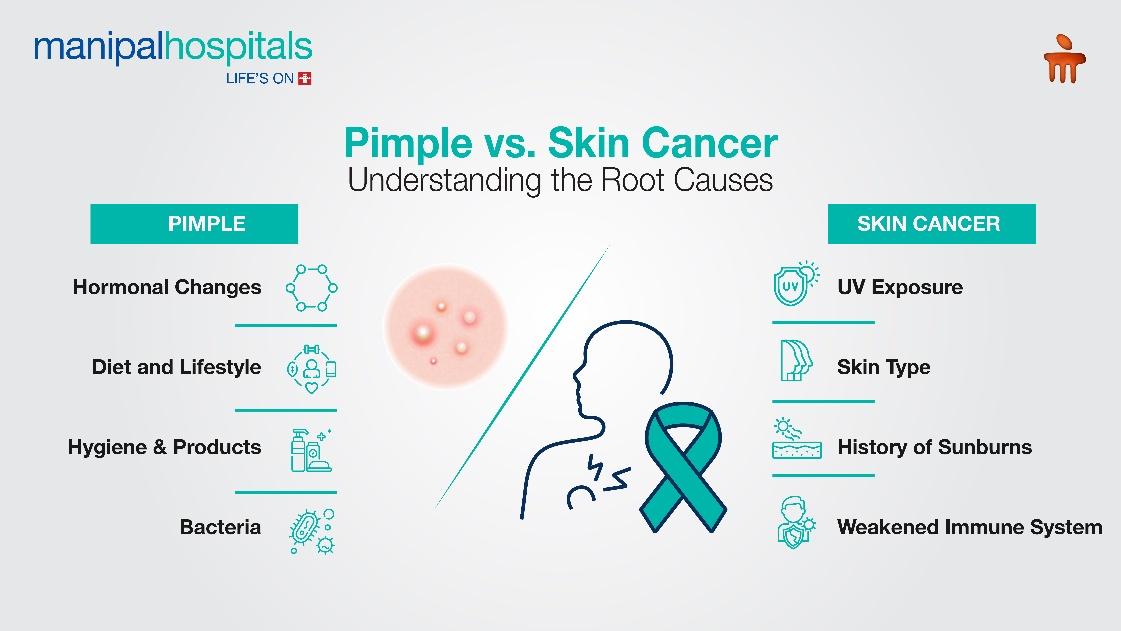 manipalhospitals
LIFE'S ON

Pimple vs. Skin Cancer
Understanding the Root Causes

PIMPLE

Hormonal Changes

Diet and Lifestyle

Hygiene & Products

Bacteria

SKIN CANCER

UV

UV Exposure

Skin Type

History of Sunburns

Weakened Immune System